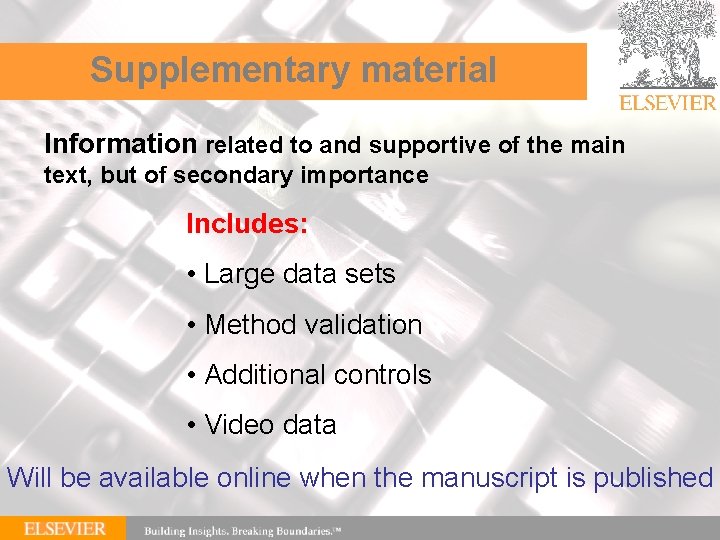 Supplementary material

ELSEVIER

Information related to and supportive of the main text, but of secondary importance

Includes:

• Large data sets

• Method validation

• Additional controls

• Video data

Will be available online when the manuscript is published

ELSEVIER Building Insights. Breaking Boundaries.™